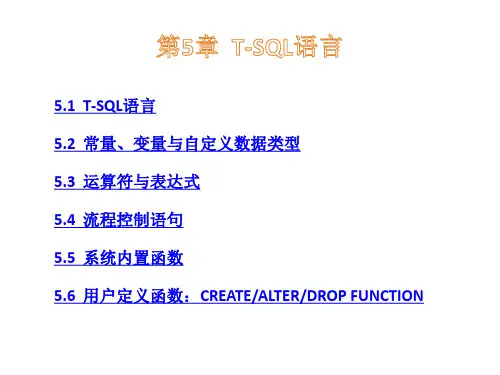 第5章 T-SQL语言

5.1 T-SQL语言

5.2 常量、变量与自定义数据类型

5.3 运算符与表达式

5.4 流程控制语句

5.5 系统内置函数

5.6 用户定义函数：CREATE/ALTER/DROP FUNCTION